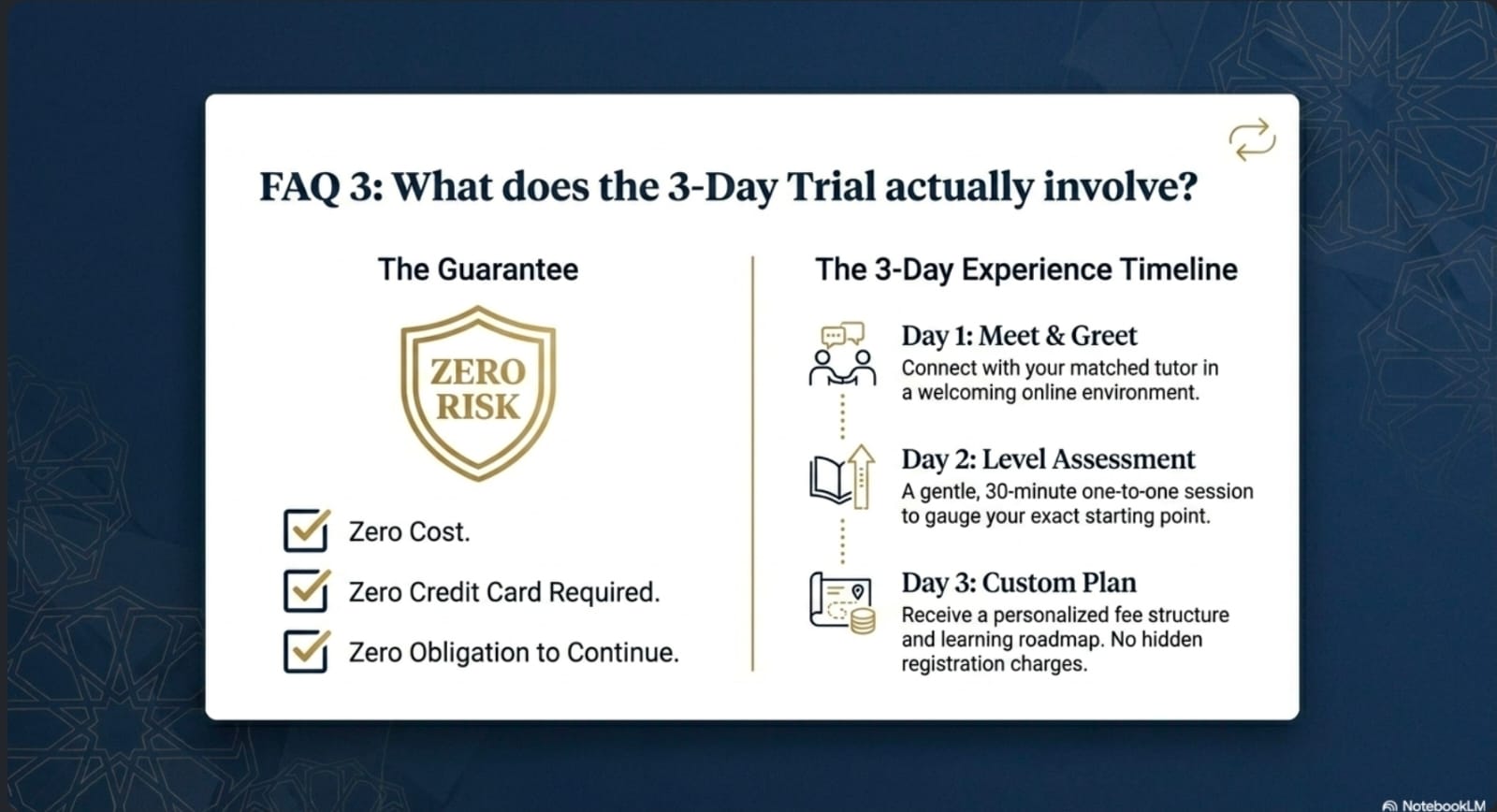 FAQ 3: What does the 3-Day Trial actually involve?

The Guarantee

ZERO RISK

Zero Cost.

Zero Credit Card Required.

Zero Obligation to Continue.

The 3-Day Experience Timeline

Day 1: Meet & Greet
Connect with your matched tutor in a welcoming online environment.

Day 2: Level Assessment
A gentle, 30-minute one-to-one session to gauge your exact starting point.

Day 3: Custom Plan
Receive a personalized fee structure and learning roadmap. No hidden registration charges.

NotebookLM